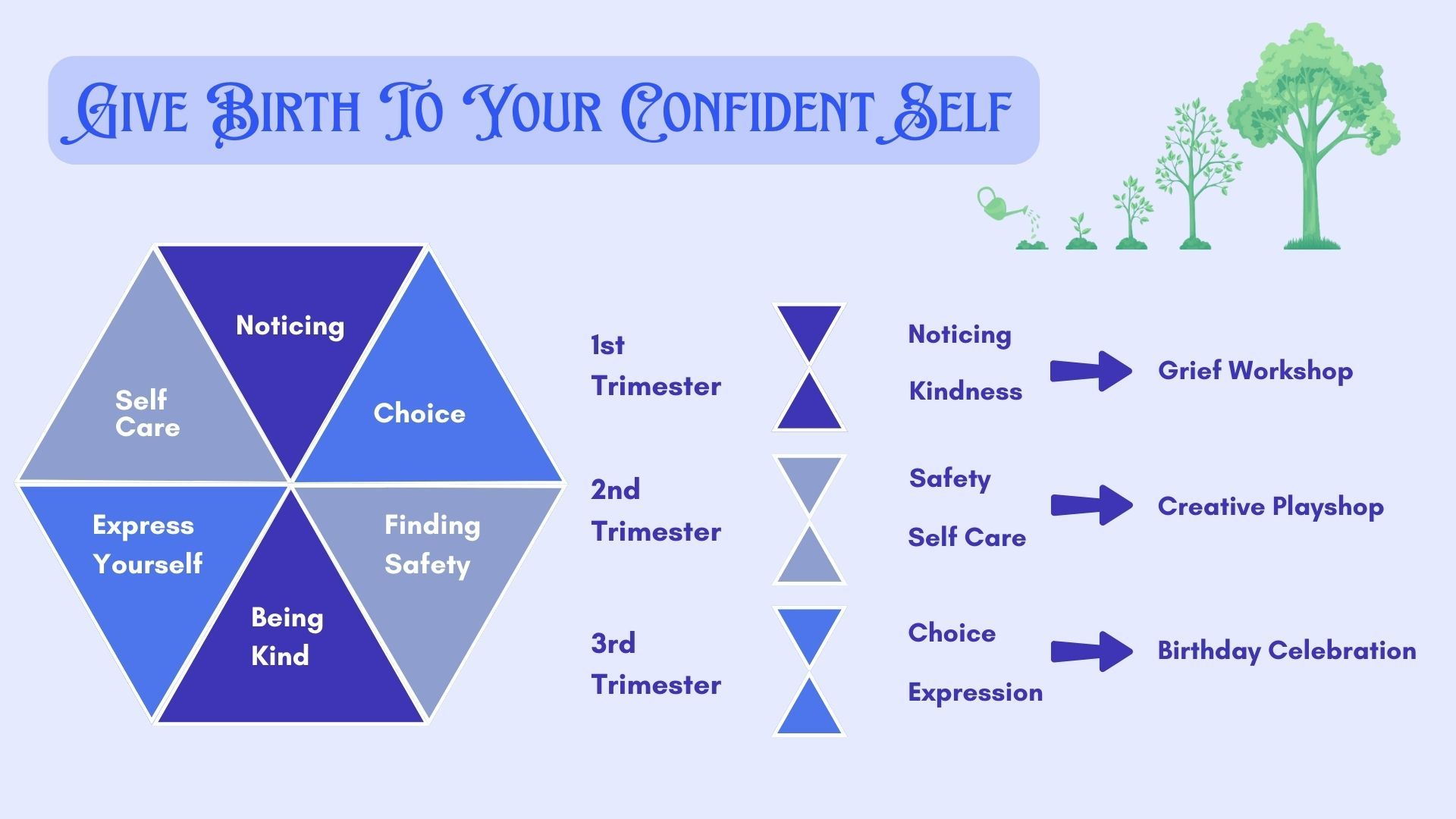 Give Birth To Your Confident Self

Noticing

Self Care

Choice

Express Yourself

Finding Safety

Being Kind

1st Trimester

Noticing

Kindness

Grief Workshop

2nd Trimester

Safety

Self Care

Creative Playshop

3rd Trimester

Choice

Expression

Birthday Celebration